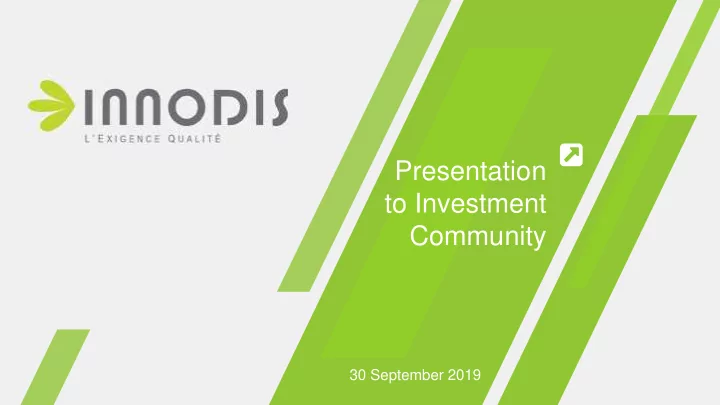 INNODIS
L'EXIGENCE QUALITÉ

Presentation to Investment Community

30 September 2019